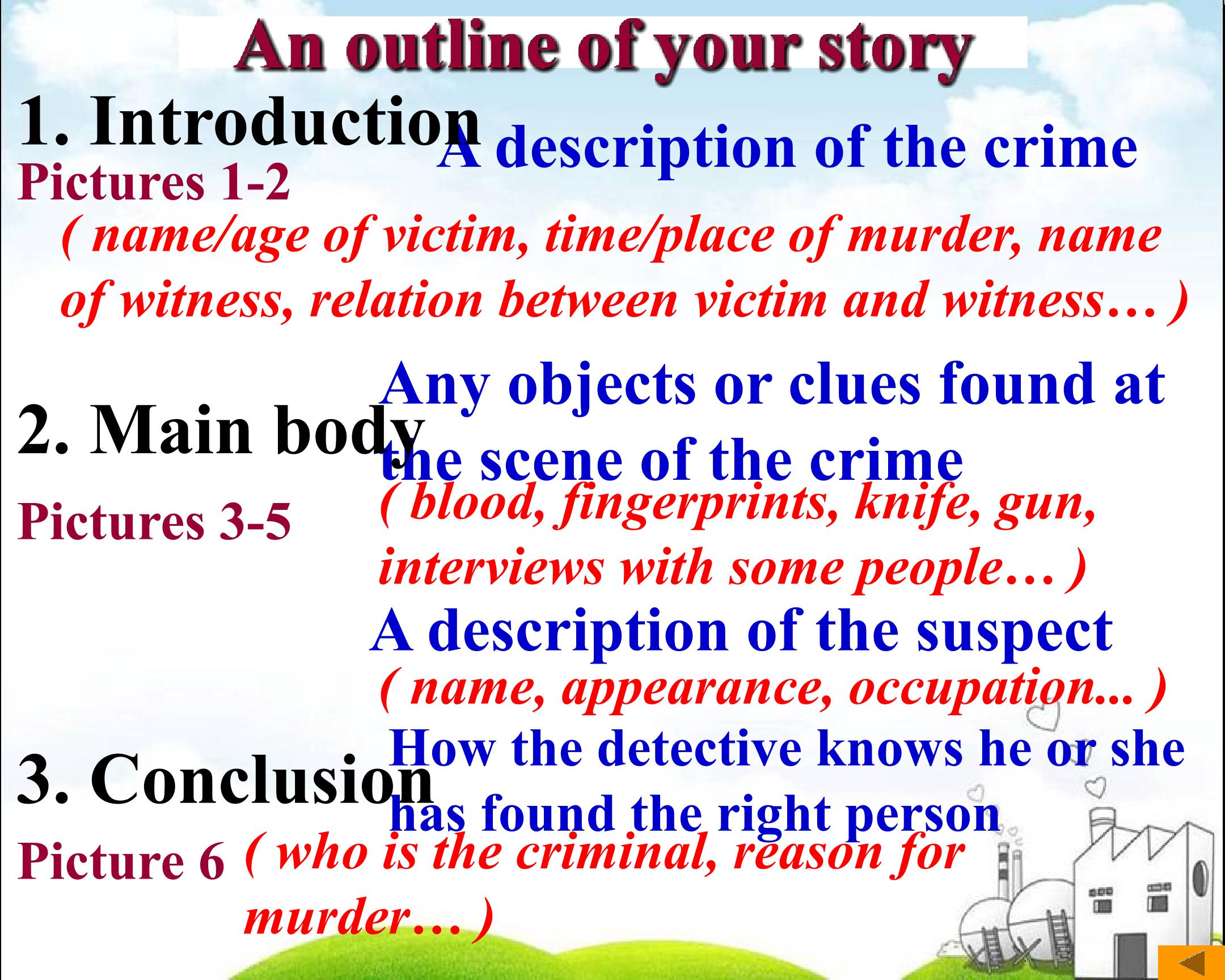 An outline of your story

1. Introduction

Pictures 1-2

A description of the crime

( name/age of victim, time/place of murder, name of witness, relation between victim and witness… )

2. Main body

Pictures 3-5

Any objects or clues found at the scene of the crime

( blood, fingerprints, knife, gun, interviews with some people… )

A description of the suspect

( name, appearance, occupation... )

3. Conclusion

Picture 6

How the detective knows he or she has found the right person

( who is the criminal, reason for murder… )